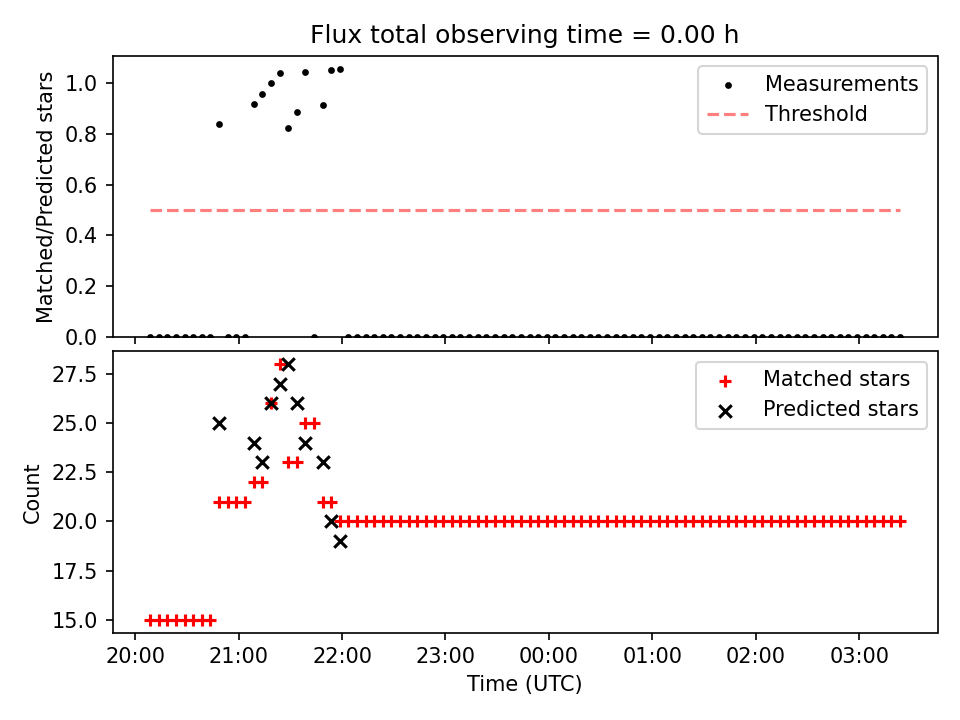 Flux total observing time = 0.00 h

Matched/Predicted stars

1.0
0.8
0.6
0.4
0.2
0.0

Measurements
Threshold

Count

27.5
25.0
22.5
20.0
17.5
15.0

Matched stars
Predicted stars

20:00
21:00
22:00
23:00
00:00
01:00
02:00
03:00

Time (UTC)